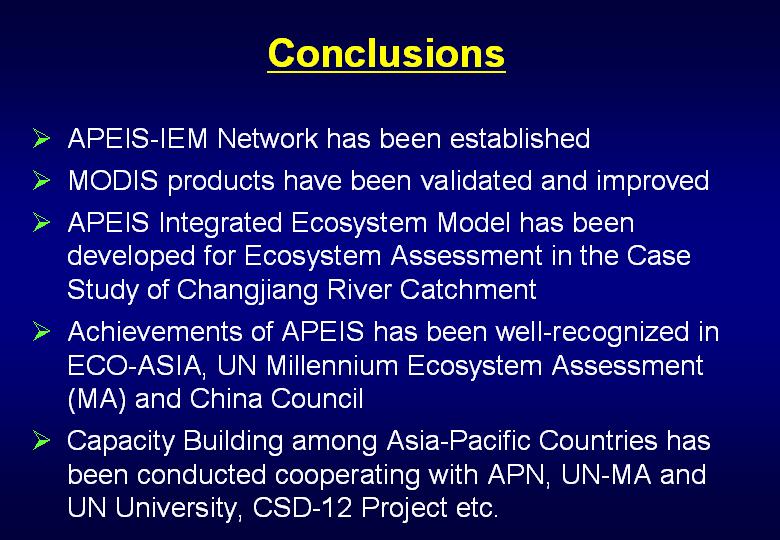 Conclusions

➢ APEIS-IEM Network has been established
➢ MODIS products have been validated and improved
➢ APEIS Integrated Ecosystem Model has been developed for Ecosystem Assessment in the Case Study of Changjiang River Catchment
➢ Achievements of APEIS has been well-recognized in ECO-ASIA, UN Millennium Ecosystem Assessment (MA) and China Council
➢ Capacity Building among Asia-Pacific Countries has been conducted cooperating with APN, UN-MA and UN University, CSD-12 Project etc.